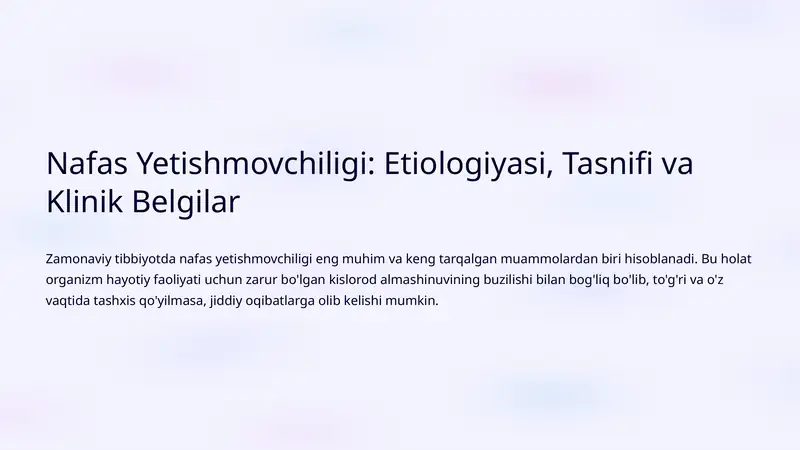 Nafas Yetishmovchiligi: Etiologiyasi, Tasnifi va Klinik Belgilar

Zamonaviy tibbiyotda nafas yetishmovchiligi eng muhim va keng tarqalgan muammolardan biri hisoblanadi. Bu holat organizm hayotiy faoliyati uchun zarur bo'lgan kislorod almashinuvining buzilishi bilan bog'liq bo'lib, to'g'ri va o'z vaqtida tashxis qo'yilmasa, jiddiy oqibatlarga olib kelishi mumkin.